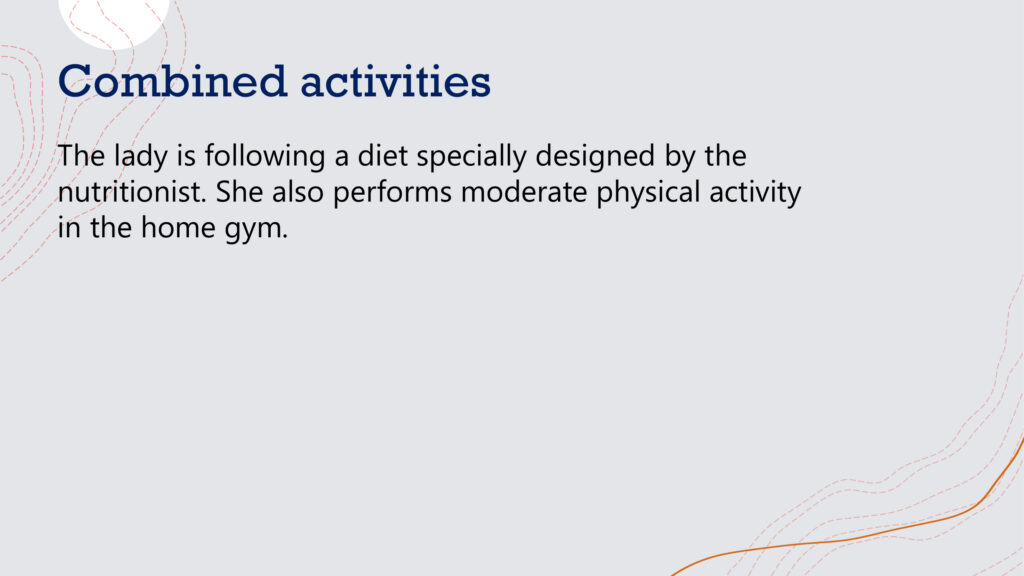 Combined activities

The lady is following a diet specially designed by the nutritionist. She also performs moderate physical activity in the home gym.